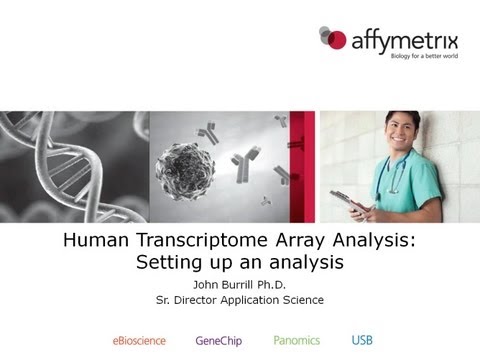 affymetrix
Biology for a better world

Human Transcriptome Array Analysis:
Setting up an analysis

John Burrill Ph.D.
Sr. Director Application Science

eBioscience GeneChip Panomics USB